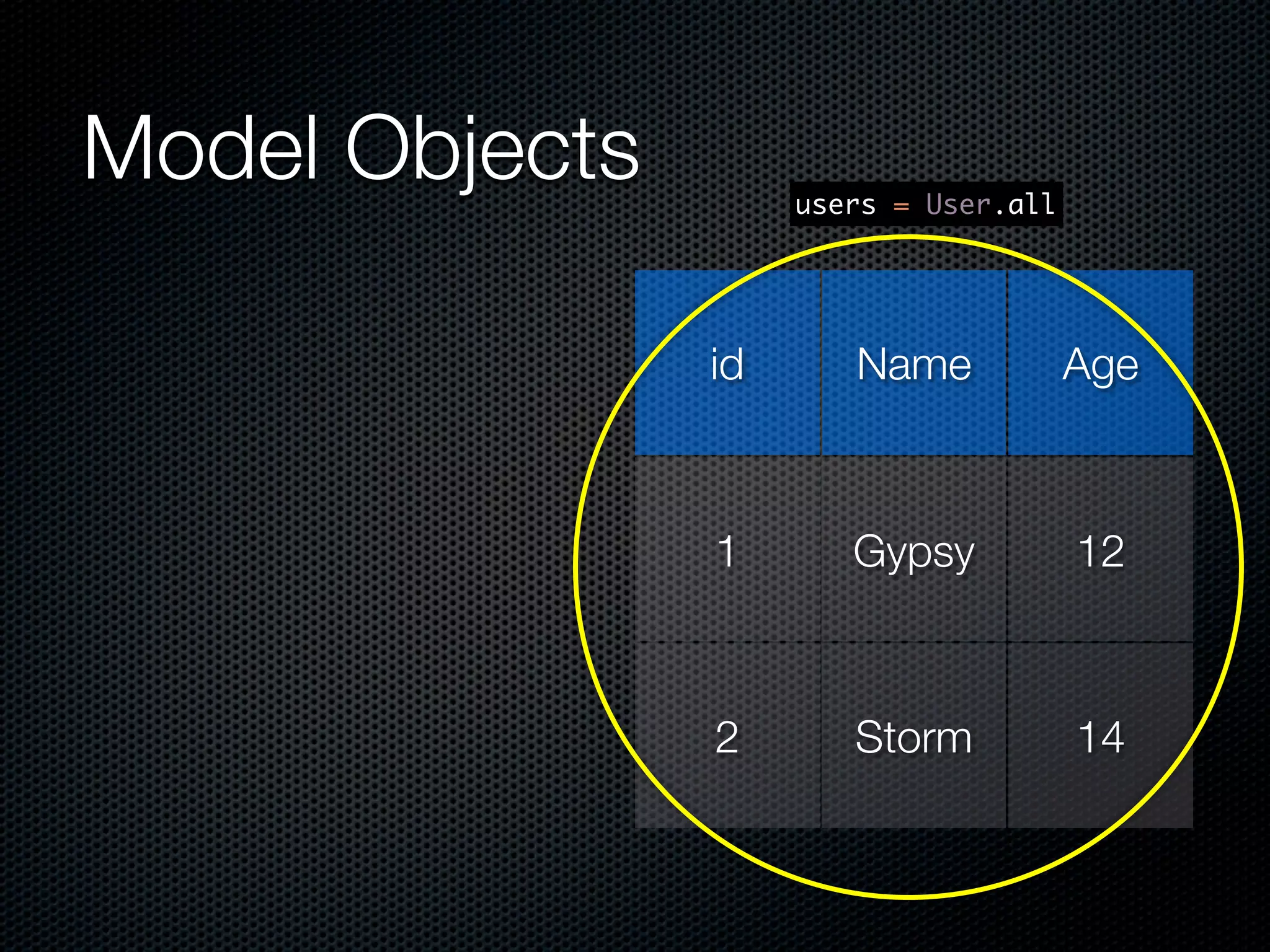 Model Objects

users = User.all

| id | Name | Age |
|---|---|---|
| 1 | Gypsy | 12 |
| 2 | Storm | 14 |